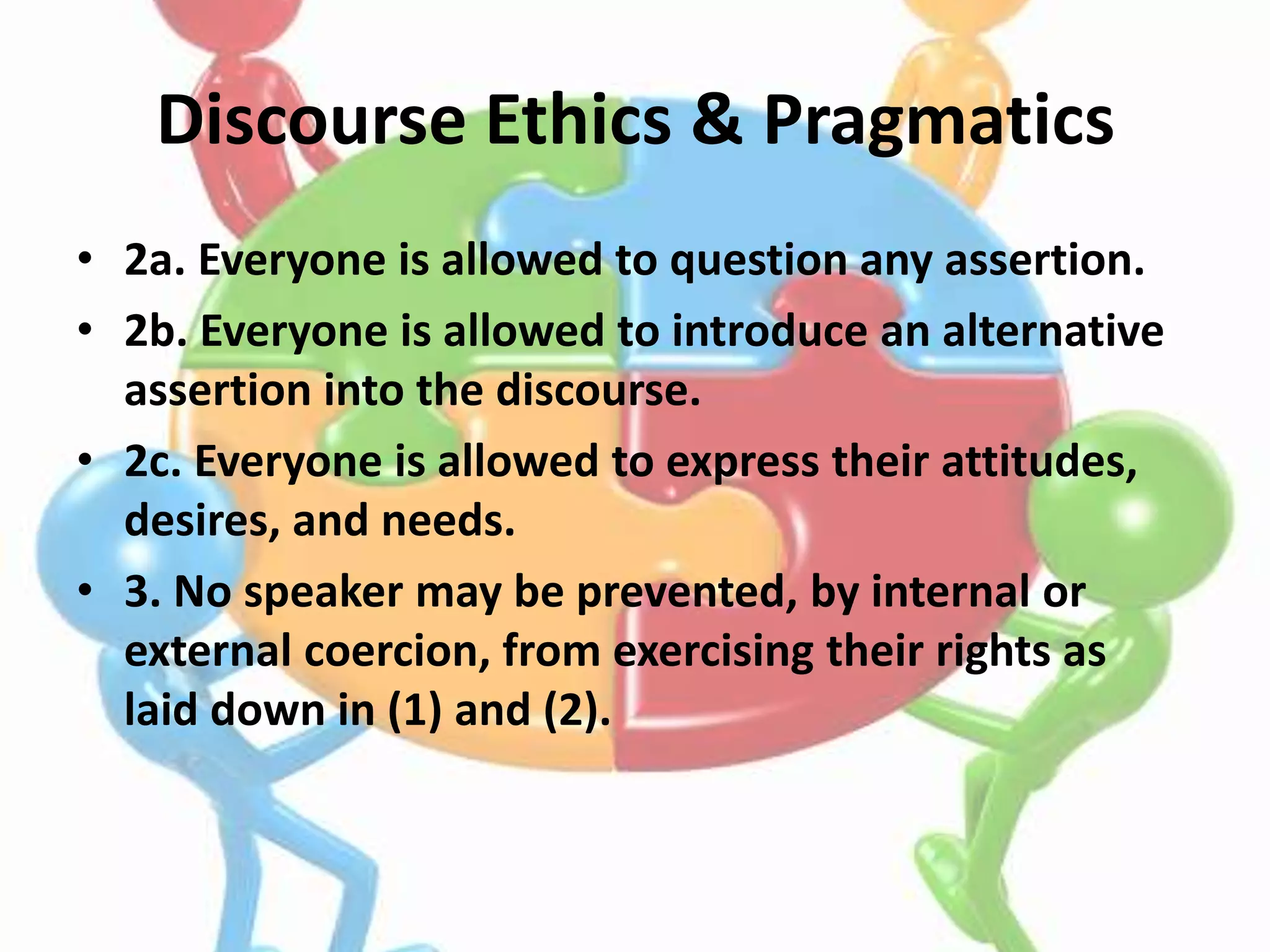 Discourse Ethics & Pragmatics

• 2a. Everyone is allowed to question any assertion.
• 2b. Everyone is allowed to introduce an alternative assertion into the discourse.
• 2c. Everyone is allowed to express their attitudes, desires, and needs.
• 3. No speaker may be prevented, by internal or external coercion, from exercising their rights as laid down in (1) and (2).